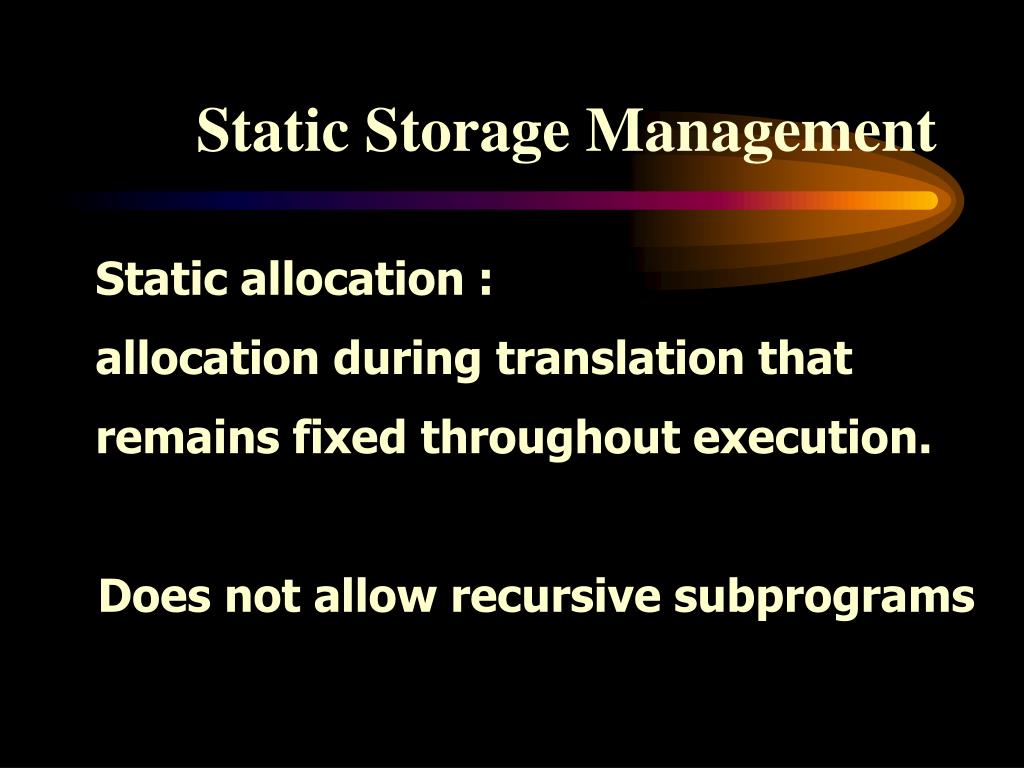 Static Storage Management

Static allocation :
allocation during translation that remains fixed throughout execution.

Does not allow recursive subprograms